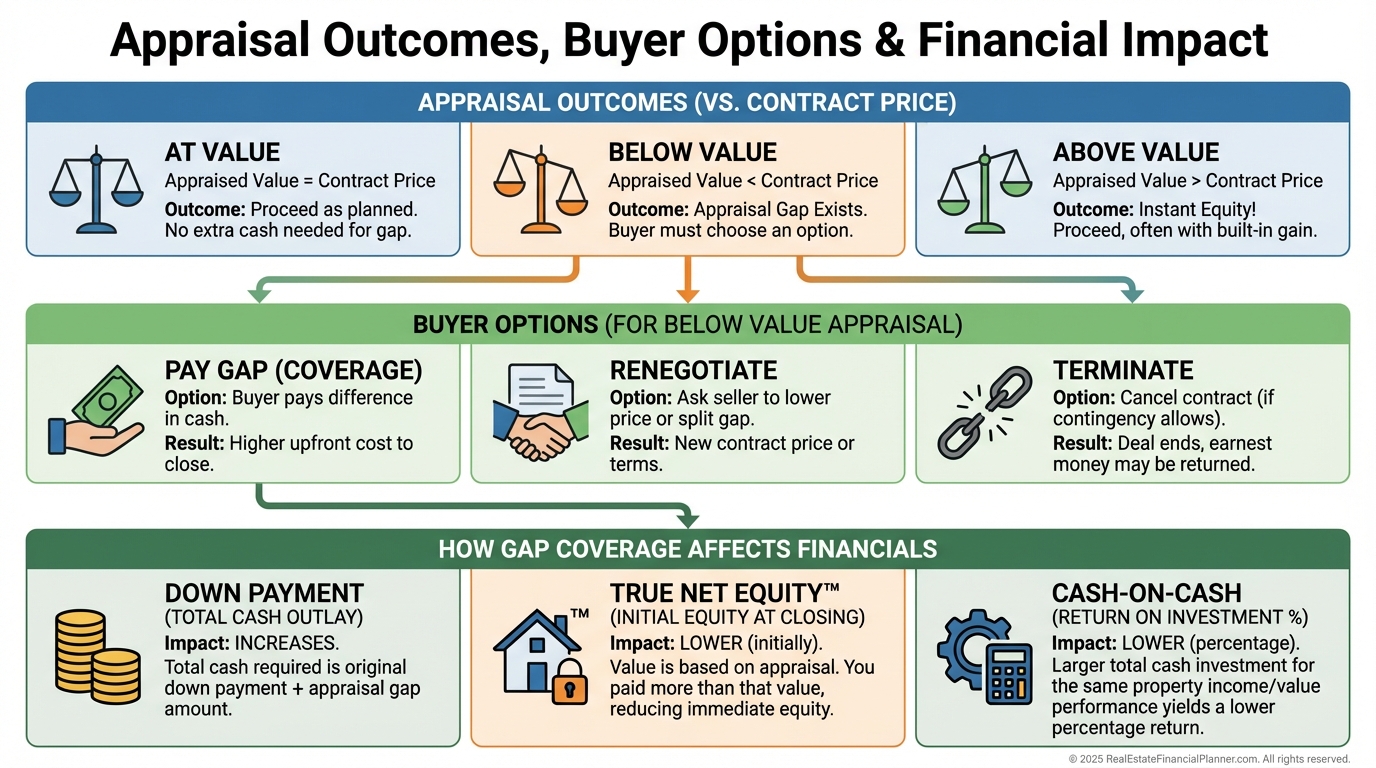 Appraisal Outcomes, Buyer Options & Financial Impact

APPRAISAL OUTCOMES (VS. CONTRACT PRICE)

AT VALUE
Appraised Value = Contract Price
Outcome: Proceed as planned. No extra cash needed for gap.

BELOW VALUE
Appraised Value < Contract Price
Outcome: Appraisal Gap Exists. Buyer must choose an option.

ABOVE VALUE
Appraised Value > Contract Price
Outcome: Instant Equity! Proceed, often with built-in gain.

BUYER OPTIONS (FOR BELOW VALUE APPRAISAL)

PAY GAP (COVERAGE)
Option: Buyer pays difference in cash.
Result: Higher upfront cost to close.

RENEGOTIATE
Option: Ask seller to lower price or split gap.
Result: New contract price or terms.

TERMINATE
Option: Cancel contract (if contingency allows).
Result: Deal ends, earnest money may be returned.

HOW GAP COVERAGE AFFECTS FINANCIALS

DOWN PAYMENT
(TOTAL CASH OUTLAY)
Impact: INCREASES.
Total cash required is original down payment + appraisal gap amount.

TRUE NET EQUITY™
(INITIAL EQUITY AT CLOSING)
™
Impact: LOWER (initially).
Value is based on appraisal. You paid more than that value, reducing immediate equity.

CASH-ON-CASH
(RETURN ON INVESTMENT %)
Impact: LOWER (percentage).
Larger total cash investment for the same property income/value performance yields a lower percentage return.

© 2025 RealEstateFinancialPlanner.com. All rights reserved.